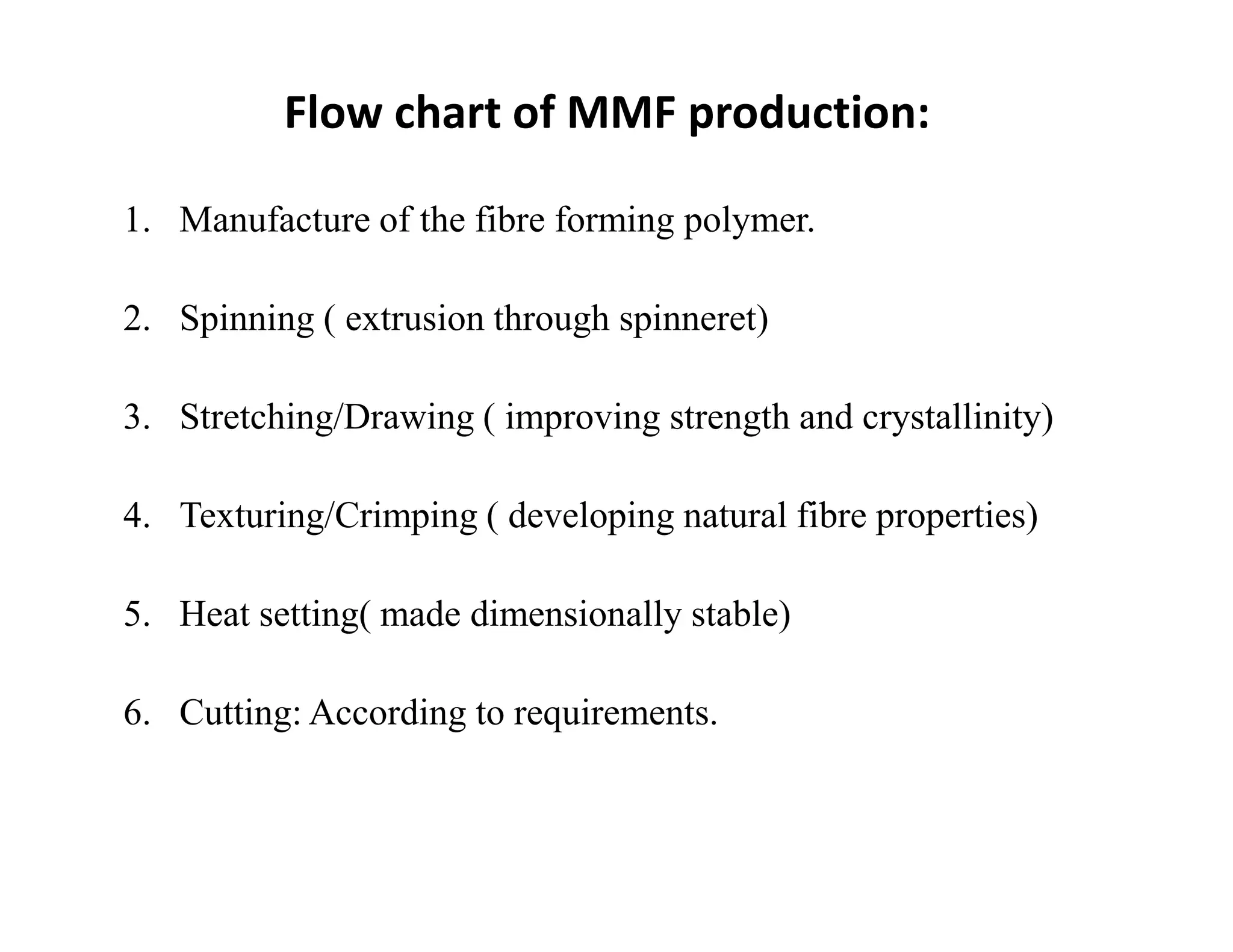 Flow chart of MMF production:

1. Manufacture of the fibre forming polymer.

2. Spinning ( extrusion through spinneret)

3. Stretching/Drawing ( improving strength and crystallinity)

4. Texturing/Crimping ( developing natural fibre properties)

5. Heat setting( made dimensionally stable)

6. Cutting: According to requirements.